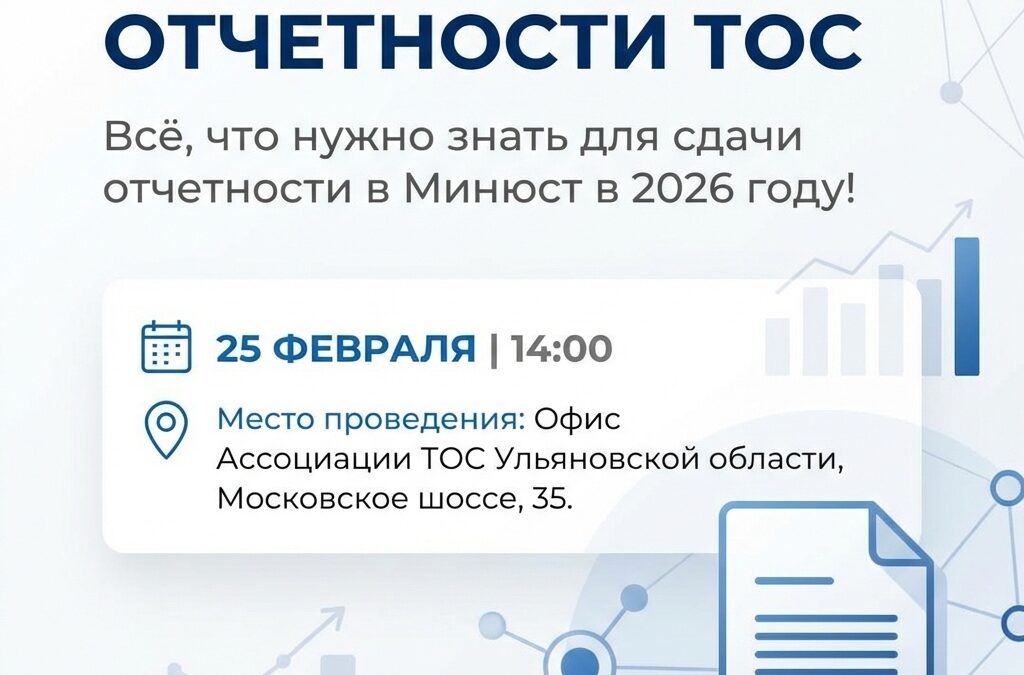 ОТЧЕТНОСТИ ТОС

Всё, что нужно знать для сдачи отчетности в Минюст в 2026 году!

25 ФЕВРАЛЯ | 14:00

Место проведения: Офис Ассоциации ТОС Ульяновской области, Московское шоссе, 35.